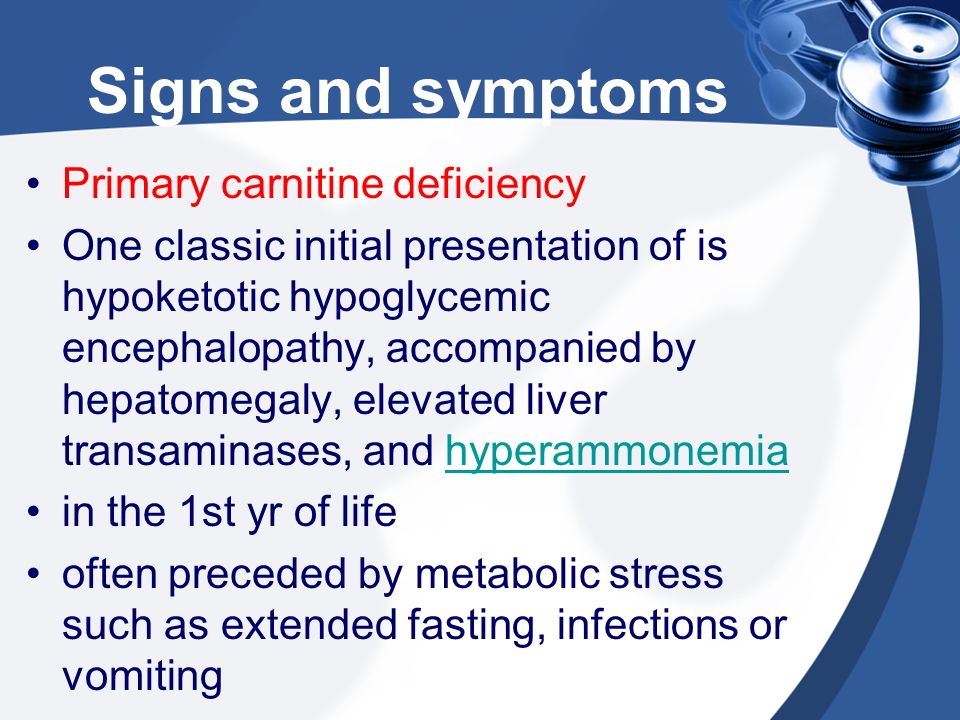 Signs and symptoms

• Primary carnitine deficiency
• One classic initial presentation of is hypoketotic hypoglycemic encephalopathy, accompanied by hepatomegaly, elevated liver transaminases, and hyperammonemia
• in the 1st yr of life
• often preceded by metabolic stress such as extended fasting, infections or vomiting